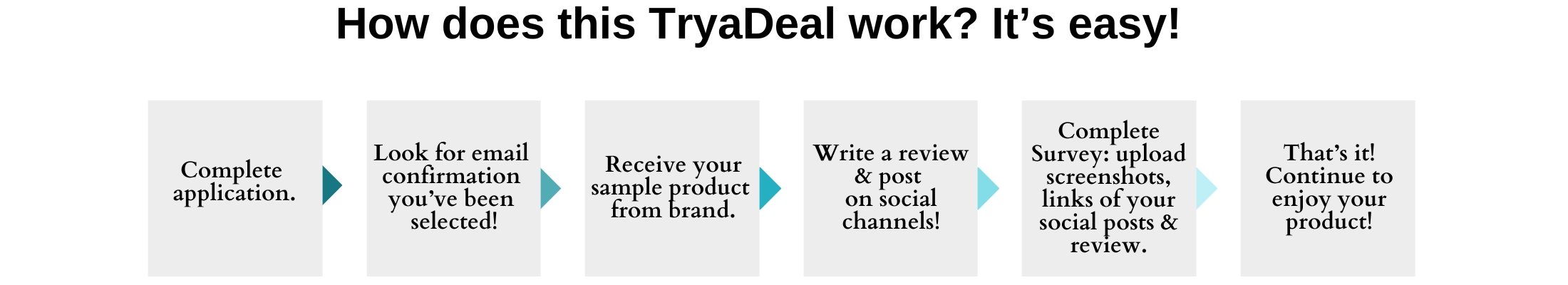 How does this TryaDeal work? It’s easy!

Complete application.

Look for email confirmation you’ve been selected!

Receive your sample product from brand.

Write a review & post on social channels!

Complete Survey: upload screenshots, links of your social posts & review.

That’s it! Continue to enjoy your product!